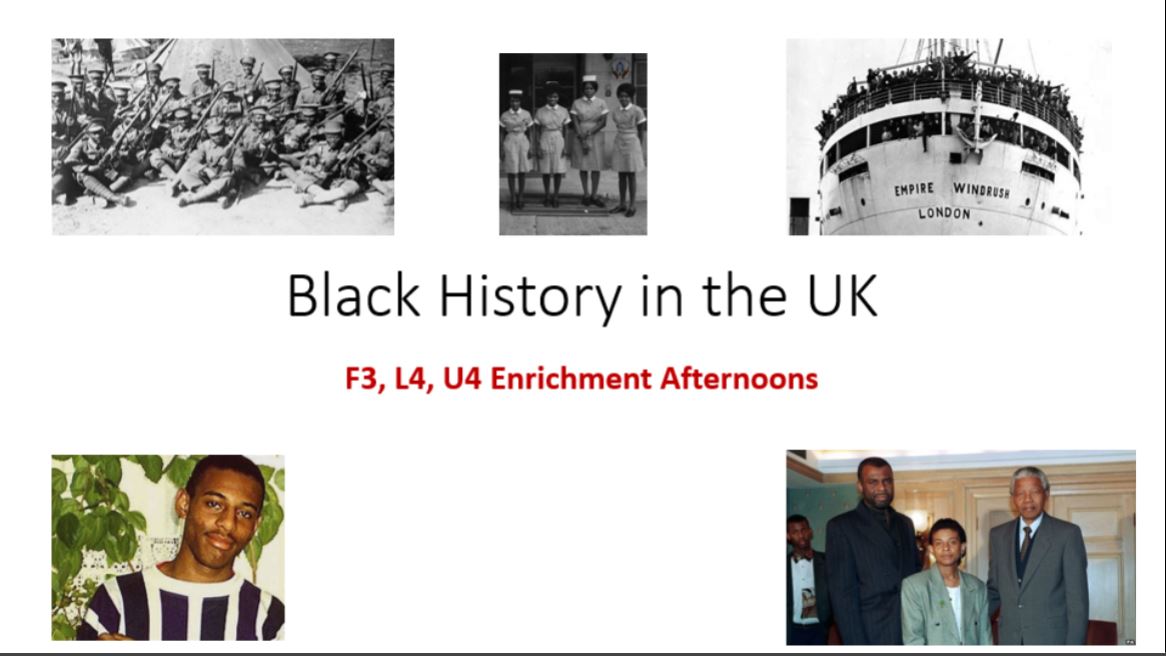 EMPIRE WINDRUSH
LONDON

Black History in the UK

F3, L4, U4 Enrichment Afternoons